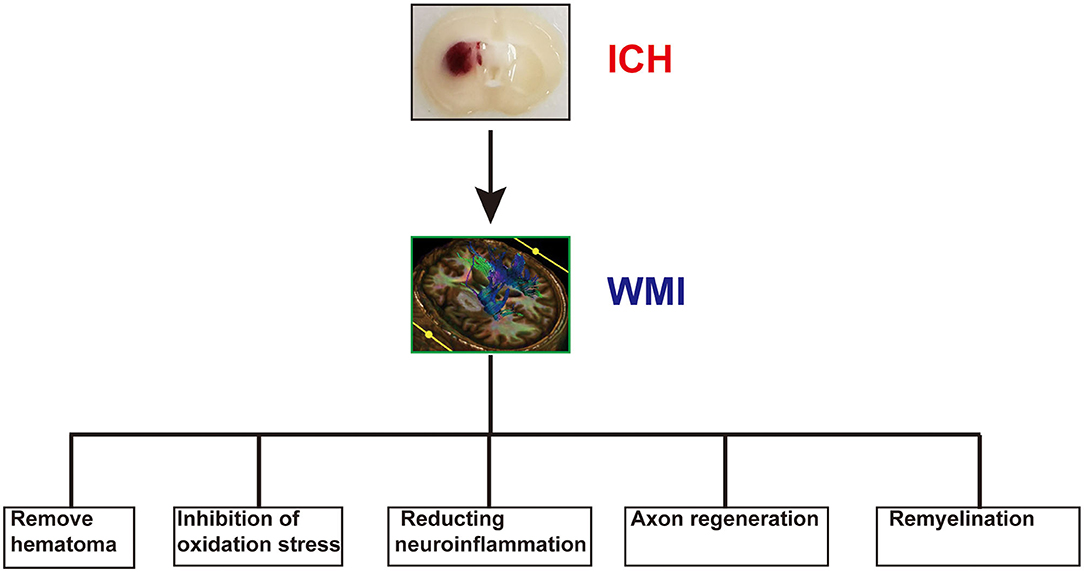 ICH

WMI

Remove hematoma

Inhibition of oxidation stress

Reducting neuroinflammation

Axon regeneration

Remyelination